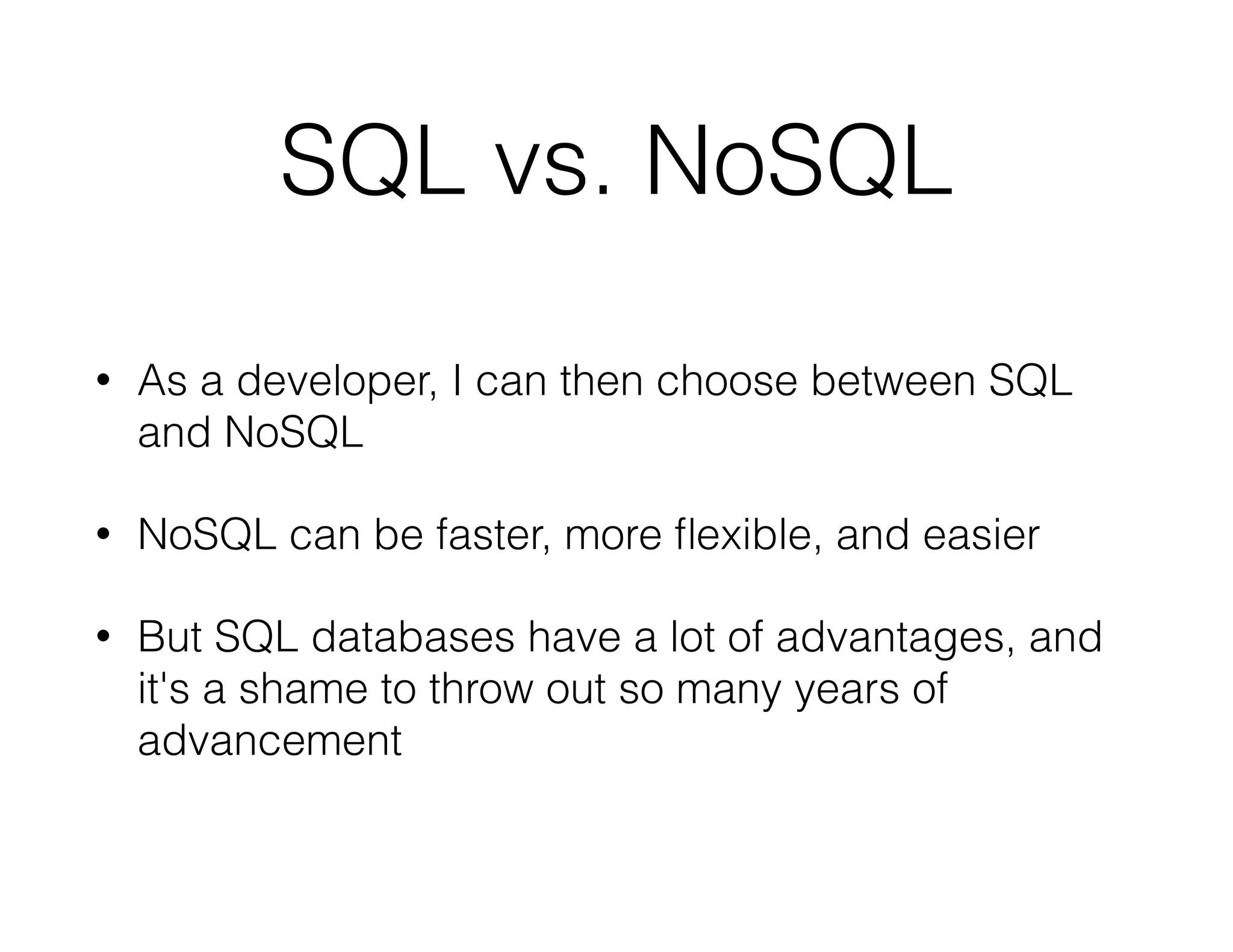 SQL vs. NoSQL

• As a developer, I can then choose between SQL and NoSQL

• NoSQL can be faster, more flexible, and easier

• But SQL databases have a lot of advantages, and it's a shame to throw out so many years of advancement